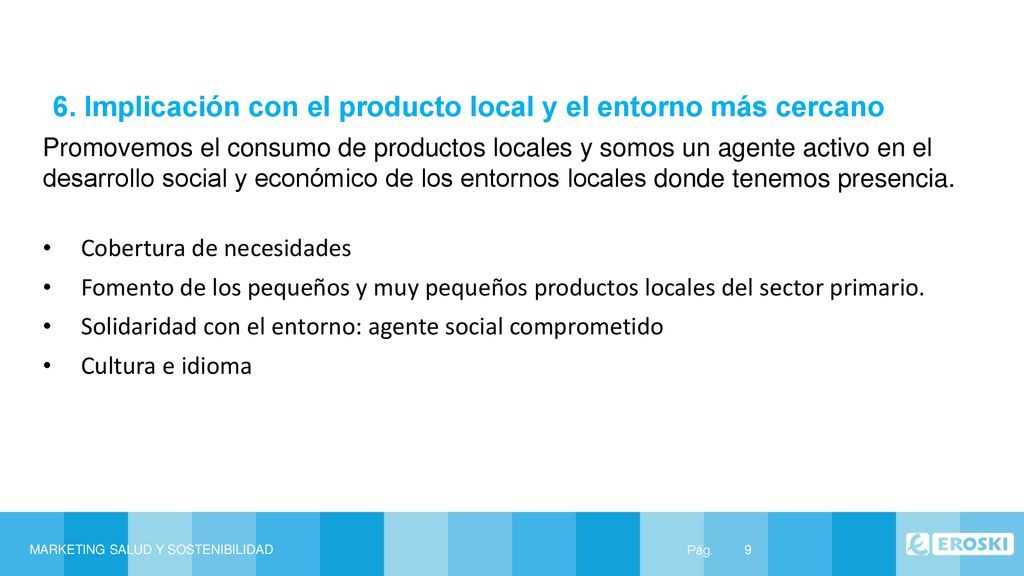 6. Implicación con el producto local y el entorno más cercano

Promovemos el consumo de productos locales y somos un agente activo en el desarrollo social y económico de los entornos locales donde tenemos presencia.

• Cobertura de necesidades
• Fomento de los pequeños y muy pequeños productos locales del sector primario.
• Solidaridad con el entorno: agente social comprometido
• Cultura e idioma

MARKETING SALUD Y SOSTENIBILIDAD

Pág. 9

EROSKI